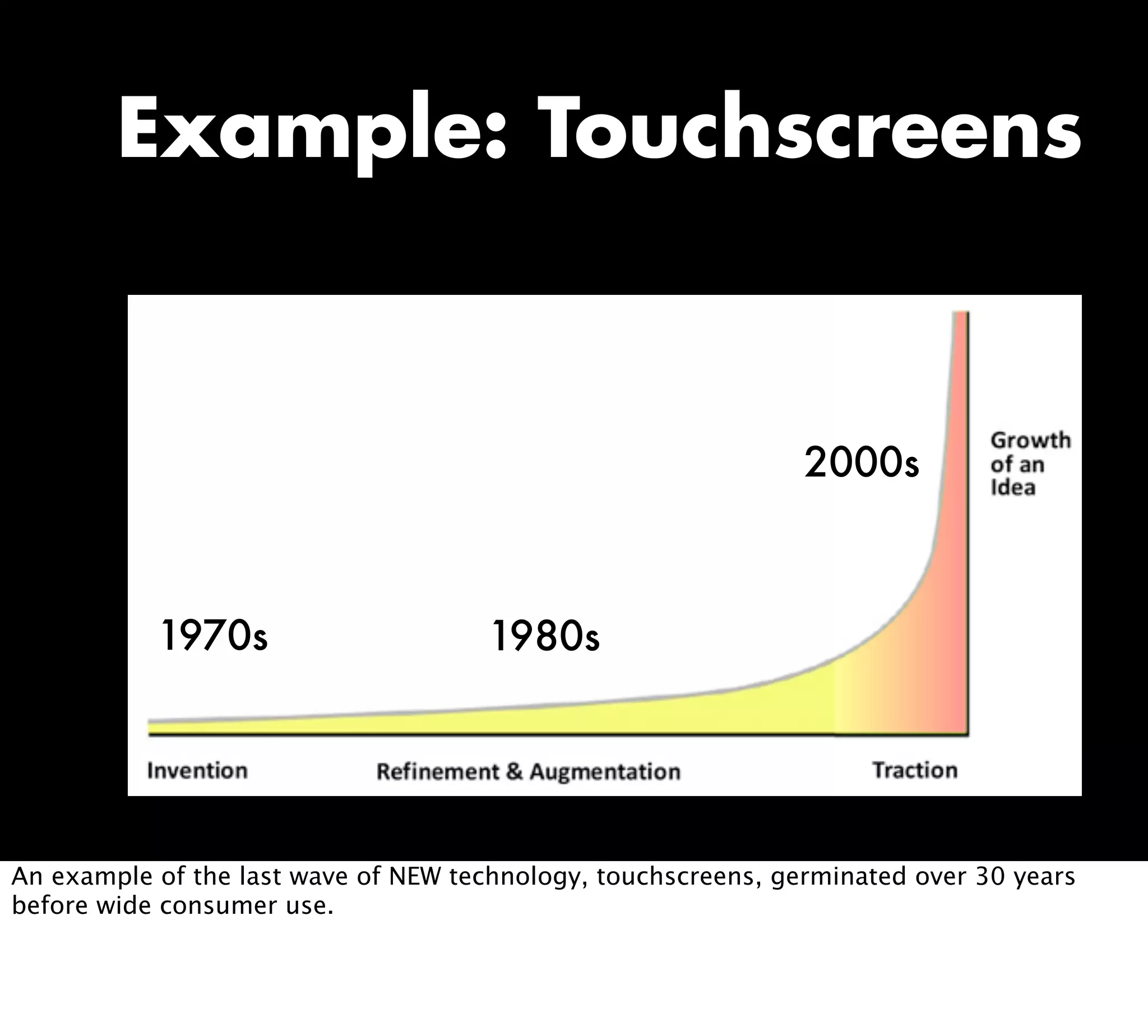 Example: Touchscreens

2000s

Growth of an Idea

1970s

1980s

Invention

Refinement & Augmentation

Traction

An example of the last wave of NEW technology, touchscreens, germinated over 30 years before wide consumer use.